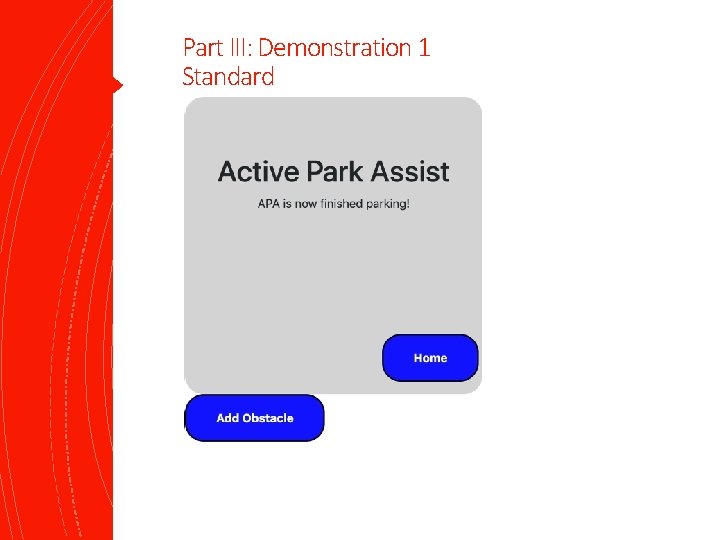 Part III: Demonstration 1
Standard

Active Park Assist

APA is now finished parking!

Home

Add Obstacle